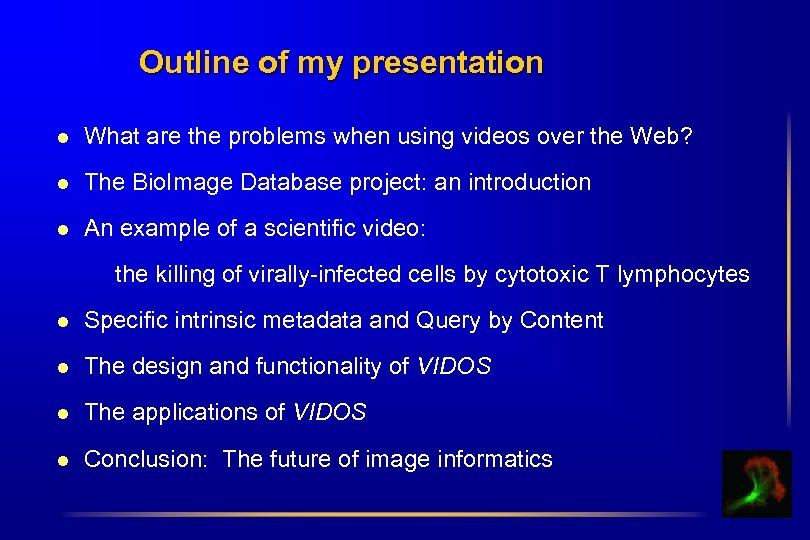 Outline of my presentation

● What are the problems when using videos over the Web?

● The BioImage Database project: an introduction

● An example of a scientific video:

the killing of virally-infected cells by cytotoxic T lymphocytes

● Specific intrinsic metadata and Query by Content

● The design and functionality of VIDOS

● The applications of VIDOS

● Conclusion: The future of image informatics